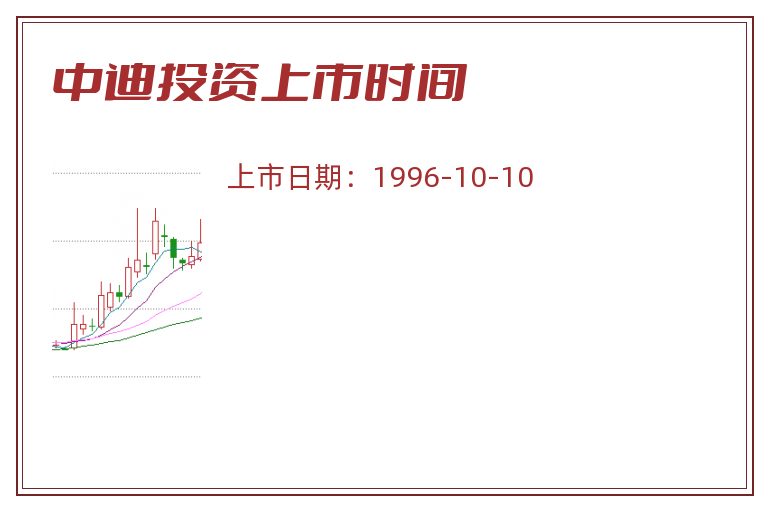 中迪投资上市时间

上市日期：1996-10-10